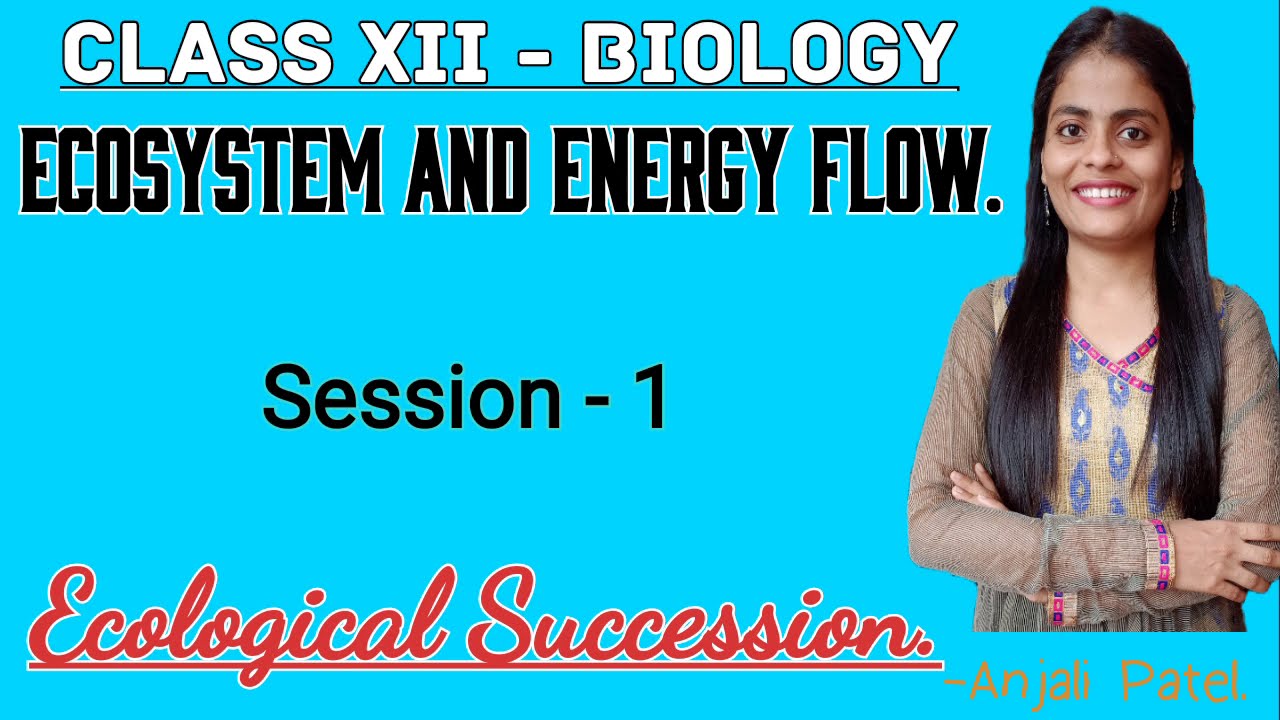 CLASS XII - BIOLOGY

ECOSYSTEM AND ENERGY FLOW.

Session - 1

Ecological Succession.

-Anjali Patel.